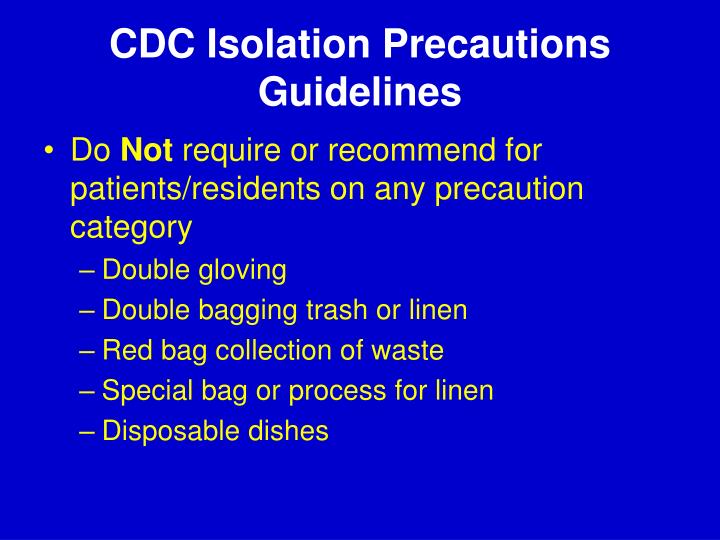 CDC Isolation Precautions Guidelines

• Do Not require or recommend for patients/residents on any precaution category

– Double gloving
– Double bagging trash or linen
– Red bag collection of waste
– Special bag or process for linen
– Disposable dishes